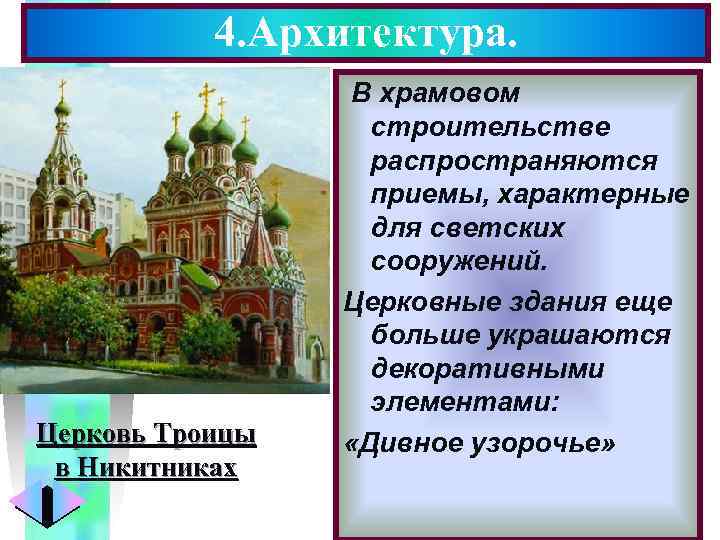 4.Архитектура.

В храмовом строительстве распространяются приемы, характерные для светских сооружений.

Церковные здания еще больше украшаются декоративными элементами:

«Дивное узорочье»

Церковь Троицы в Никитниках